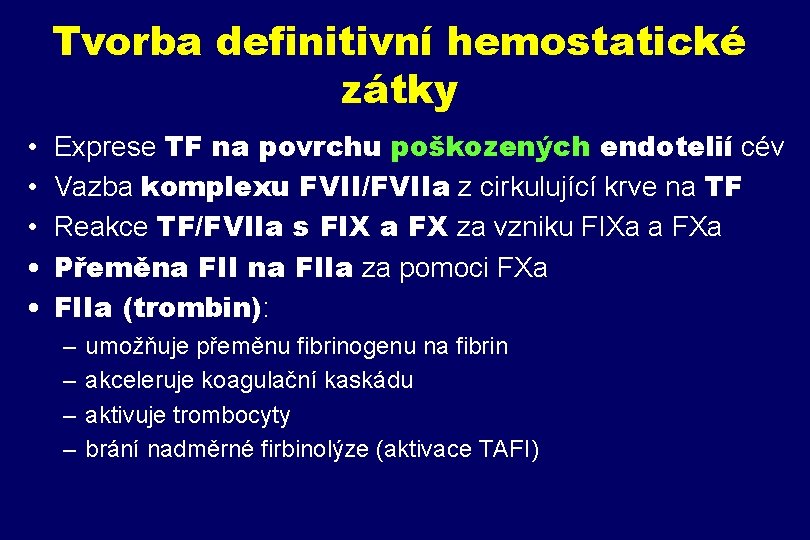 Tvorba definitivní hemostatické zátky

• Exprese TF na povrchu poškozených endotelií cév
• Vazba komplexu FVII/FVIIa z cirkulující krve na TF
• Reakce TF/FVIIa s FIX a FX za vzniku FIXa a FXa
• Přeměna FII na FIIa za pomoci FXa
• FIIa (trombin):
– umožňuje přeměnu fibrinogenu na fibrin
– akceleruje koagulační kaskádu
– aktivuje trombocyty
– brání nadměrné firbinolýze (aktivace TAFI)